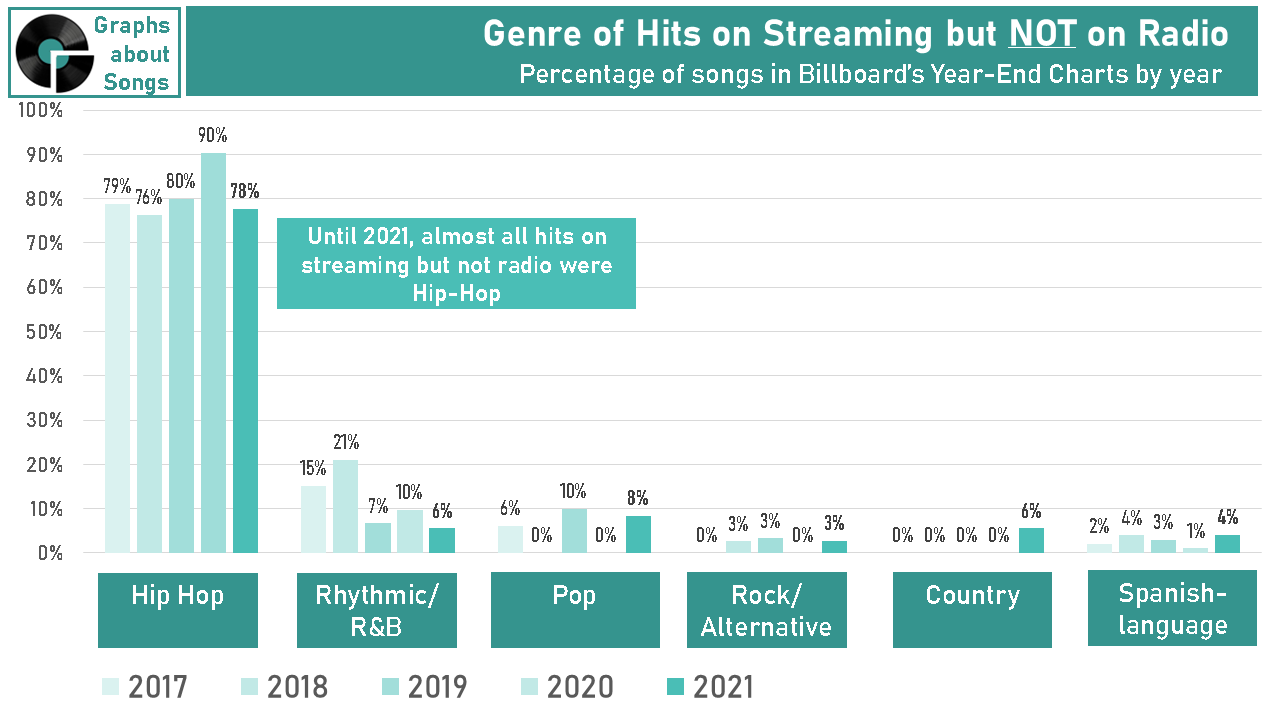 Graphs about Songs

Genre of Hits on Streaming but NOT on Radio
Percentage of songs in Billboard's Year-End Charts by year

100%
90%
80%
70%
60%
50%
40%
30%
20%
10%
0%

79% 76% 80% 90% 78%

Until 2021, almost all hits on streaming but not radio were Hip-Hop

15% 21% 7% 10% 6%

6% 0% 10% 0% 8%

0% 3% 3% 0% 3%

0% 0% 0% 0% 6%

2% 4% 3% 1% 4%

Hip Hop
Rhythmic/ R&B
Pop
Rock/ Alternative
Country
Spanish-language

2017 2018 2019 2020 2021